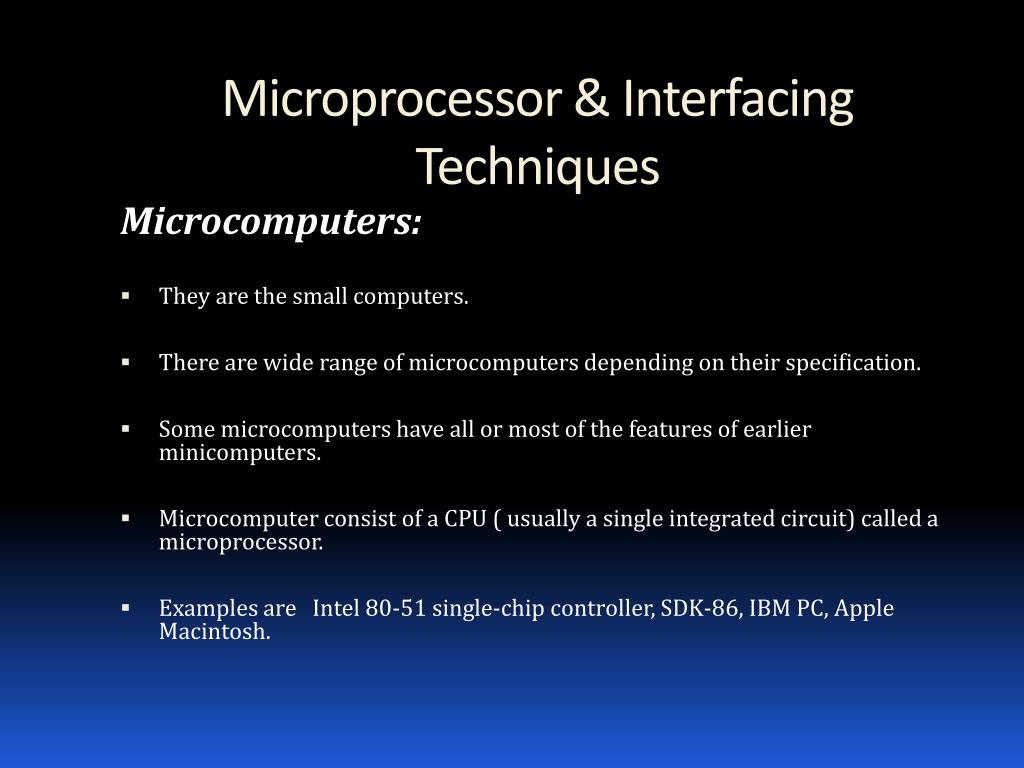 Microprocessor & Interfacing Techniques

Microcomputers:

▪ They are the small computers.

▪ There are wide range of microcomputers depending on their specification.

▪ Some microcomputers have all or most of the features of earlier minicomputers.

▪ Microcomputer consist of a CPU ( usually a single integrated circuit) called a microprocessor.

▪ Examples are  Intel 80-51 single-chip controller, SDK-86, IBM PC, Apple Macintosh.